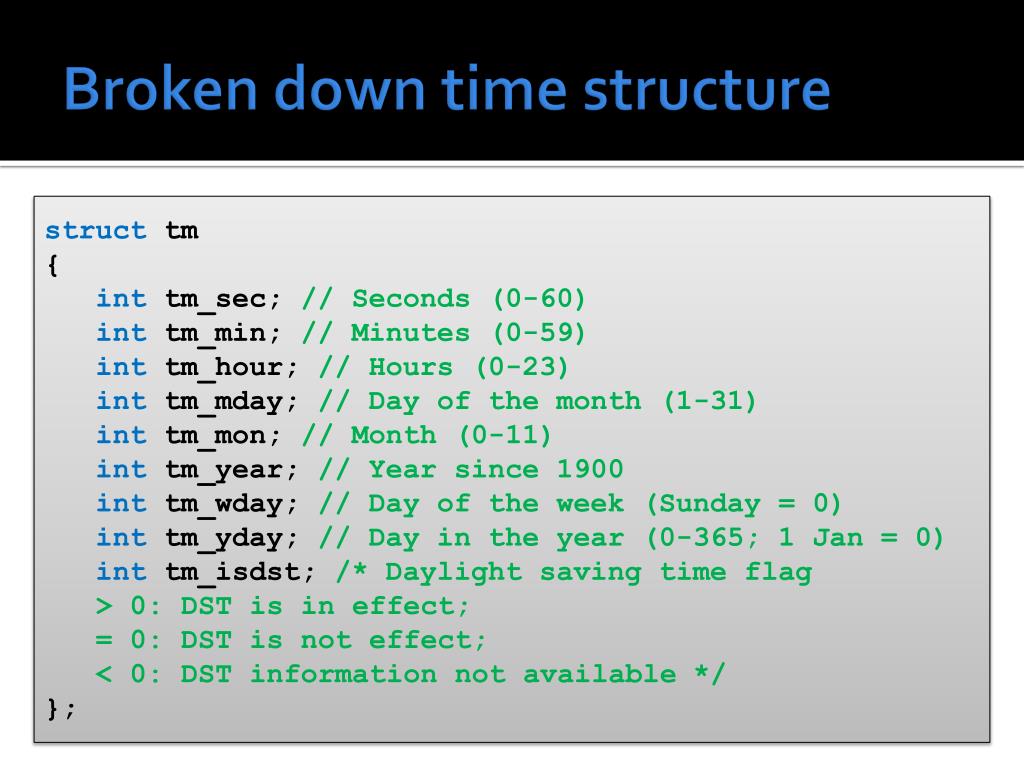 Broken down time structure

struct tm
{
int tm_sec; // Seconds (0-60)
int tm_min; // Minutes (0-59)
int tm_hour; // Hours (0-23)
int tm_mday; // Day of the month (1-31)
int tm_mon; // Month (0-11)
int tm_year; // Year since 1900
int tm_wday; // Day of the week (Sunday = 0)
int tm_yday; // Day in the year (0-365; 1 Jan = 0)
int tm_isdst; /* Daylight saving time flag
> 0: DST is in effect;
= 0: DST is not effect;
< 0: DST information not available */
};